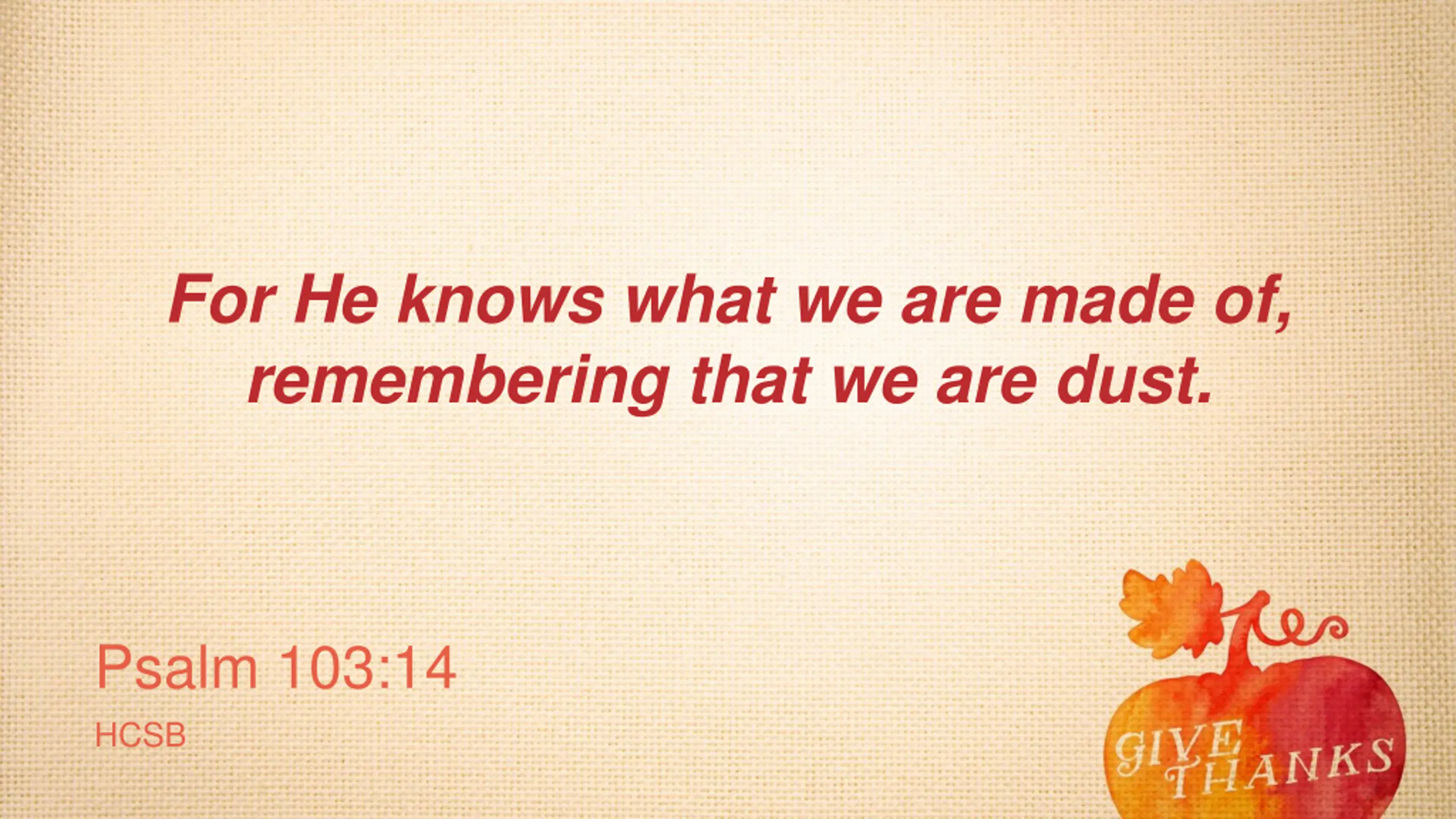 For He knows what we are made of, remembering that we are dust.

Psalm 103:14

HCSB

GIVE THANKS